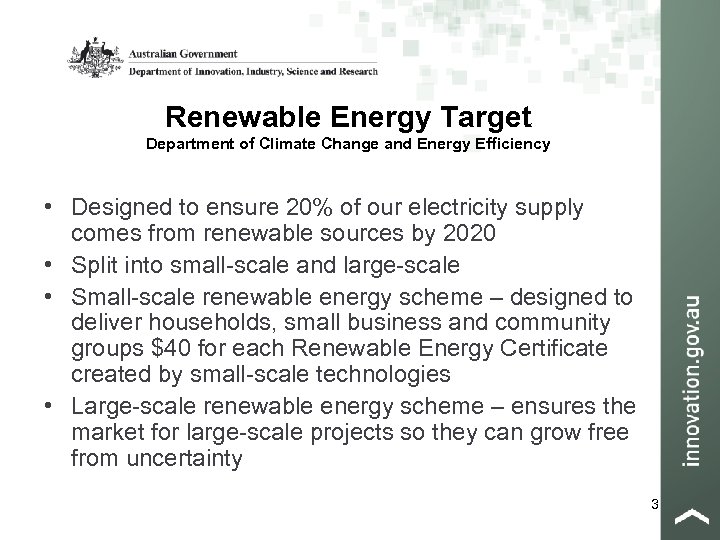 Australian Government
Department of Innovation, Industry, Science and Research

Renewable Energy Target
Department of Climate Change and Energy Efficiency

• Designed to ensure 20% of our electricity supply comes from renewable sources by 2020
• Split into small-scale and large-scale
• Small-scale renewable energy scheme – designed to deliver households, small business and community groups \$40 for each Renewable Energy Certificate created by small-scale technologies
• Large-scale renewable energy scheme – ensures the market for large-scale projects so they can grow free from uncertainty

3

innovation.gov.au